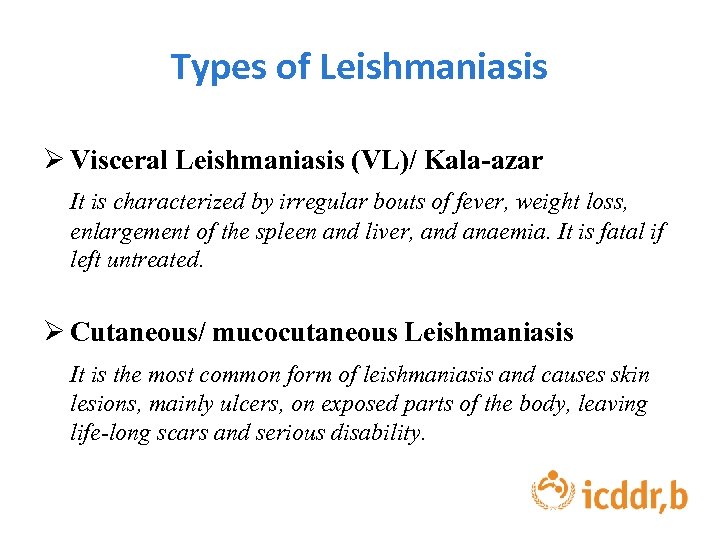 Types of Leishmaniasis

➢ Visceral Leishmaniasis (VL)/ Kala-azar

It is characterized by irregular bouts of fever, weight loss, enlargement of the spleen and liver, and anaemia. It is fatal if left untreated.

➢ Cutaneous/ mucocutaneous Leishmaniasis

It is the most common form of leishmaniasis and causes skin lesions, mainly ulcers, on exposed parts of the body, leaving life-long scars and serious disability.

icddr,b